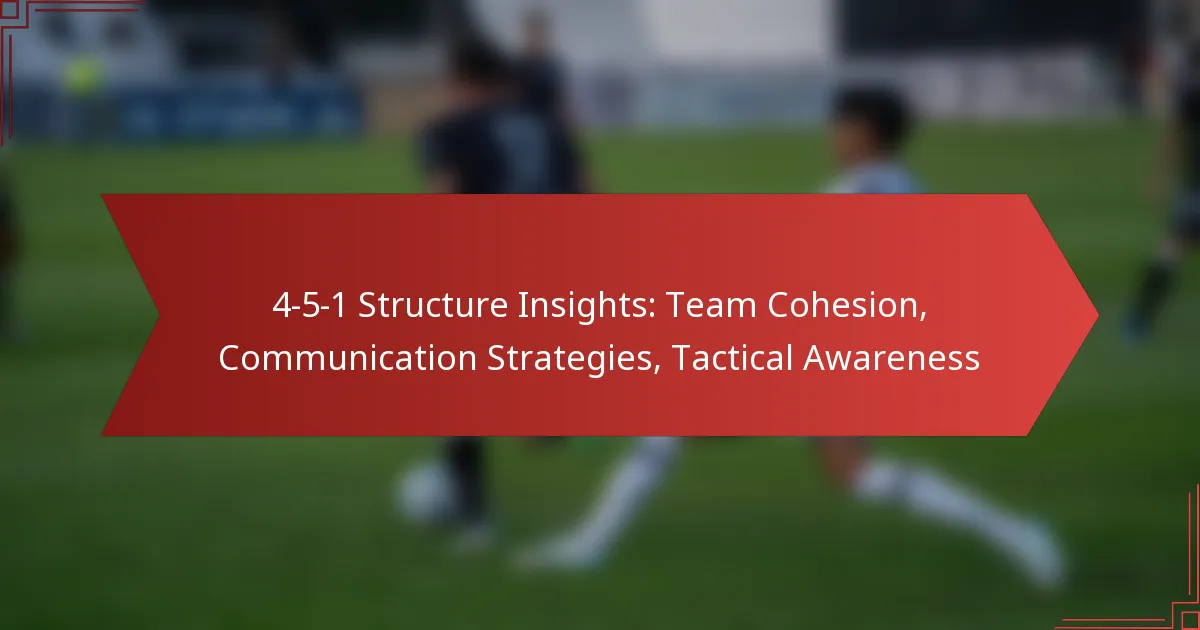 4-5-1 Structure Insights: Team Cohesion, Communication Strategies, Tactical Awareness